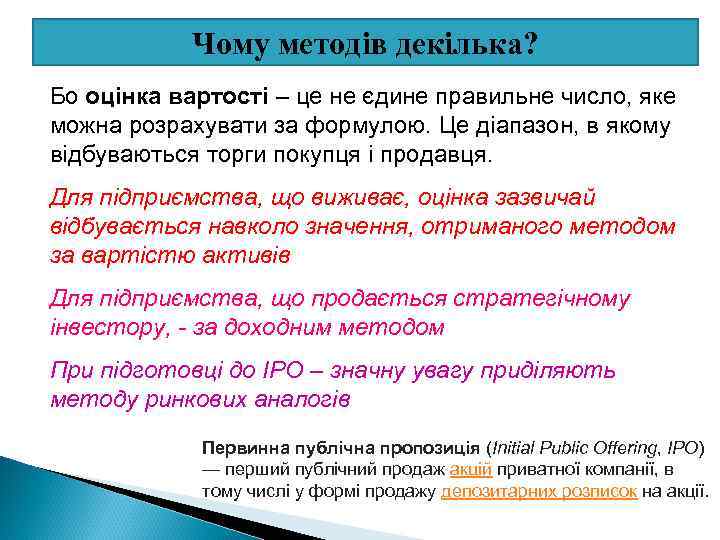 Чому методів декілька?

Бо оцінка вартості – це не єдине правильне число, яке можна розрахувати за формулою. Це діапазон, в якому відбуваються торги покупця і продавця.

Для підприємства, що виживає, оцінка зазвичай відбувається навколо значення, отриманого методом за вартістю активів

Для підприємства, що продається стратегічному інвестору, - за доходним методом

При підготовці до IPO – значну увагу приділяють методу ринкових аналогів

Первинна публічна пропозиція (Initial Public Offering, IPO) — перший публічний продаж акцій приватної компанії, в тому числі у формі продажу депозитарних розписок на акції.